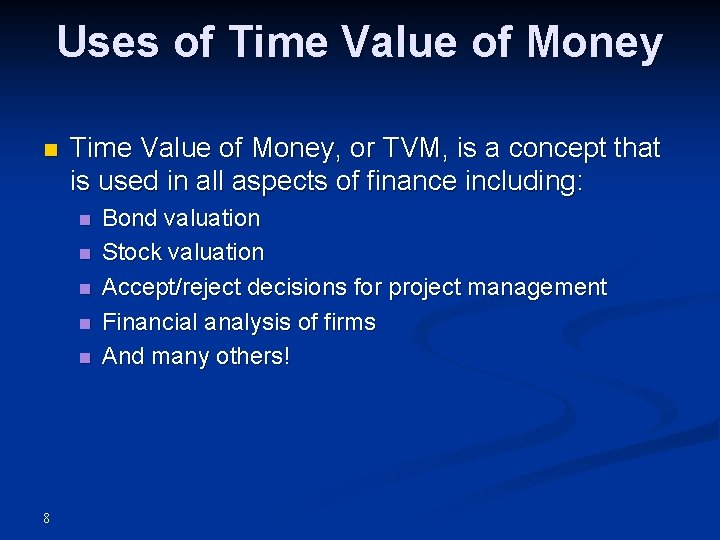 Uses of Time Value of Money

Time Value of Money, or TVM, is a concept that is used in all aspects of finance including:

Bond valuation
Stock valuation
Accept/reject decisions for project management
Financial analysis of firms
And many others!

8